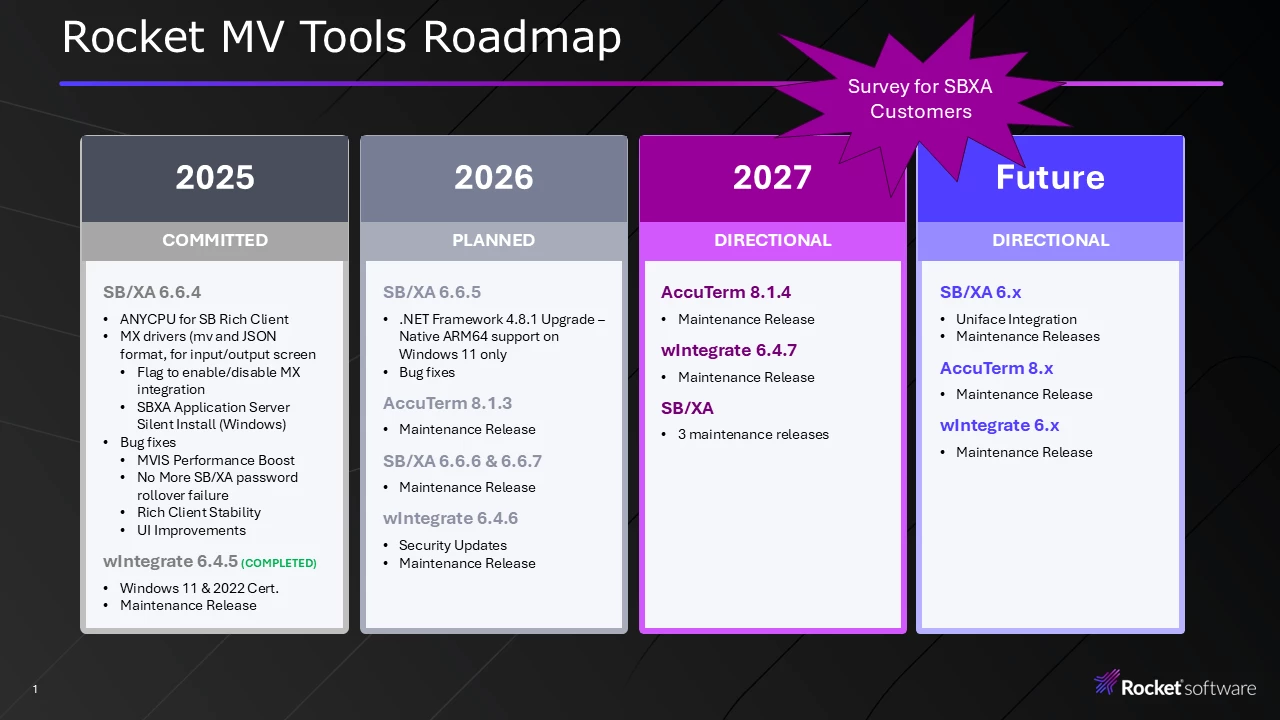 Rocket MV Tools Roadmap

Survey for SBXA Customers

2025

COMMITTED

SB/XA 6.6.4

- ANYCPU for SB Rich Client
- MX drivers (mv and JSON format, for input/output screen
  - Flag to enable/disable MX integration
  - SBXA Application Server Silent Install (Windows)
- Bug fixes
  - MVIS Performance Boost
  - No More SB/XA password rollover failure
  - Rich Client Stability
  - UI Improvements

wIntegrate 6.4.5 (COMPLETED)

- Windows 11 & 2022 Cert.
- Maintenance Release

2026

PLANNED

SB/XA 6.6.5

- .NET Framework 4.8.1 Upgrade – Native ARM64 support on Windows 11 only
- Bug fixes

AccuTerm 8.1.3

- Maintenance Release

SB/XA 6.6.6 & 6.6.7

- Maintenance Release

wIntegrate 6.4.6

- Security Updates
- Maintenance Release

2027

DIRECTIONAL

AccuTerm 8.1.4

- Maintenance Release

wIntegrate 6.4.7

- Maintenance Release

SB/XA

- 3 maintenance releases

Future

DIRECTIONAL

SB/XA 6.x

- Uniface Integration
- Maintenance Releases

AccuTerm 8.x

- Maintenance Release

wIntegrate 6.x

- Maintenance Release

1

Rocket software